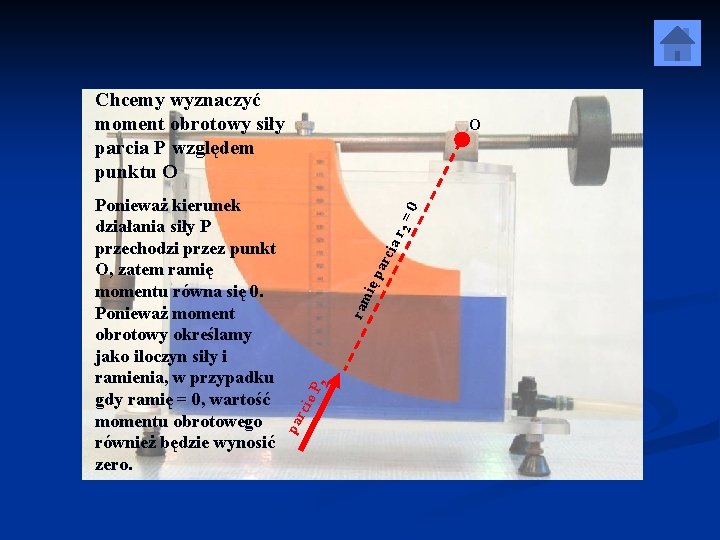 Chcemy wyznaczyć moment obrotowy siły parcia P względem punktu O

Ponieważ kierunek działania siły P przechodzi przez punkt O, zatem ramię momentu równa się 0. Ponieważ moment obrotowy określamy jako iloczyn siły i ramienia, w przypadku gdy ramię = 0, wartość momentu obrotowego również będzie wynosić zero.

O

ramię parcia $r_2 = 0$

parcie $P_2$